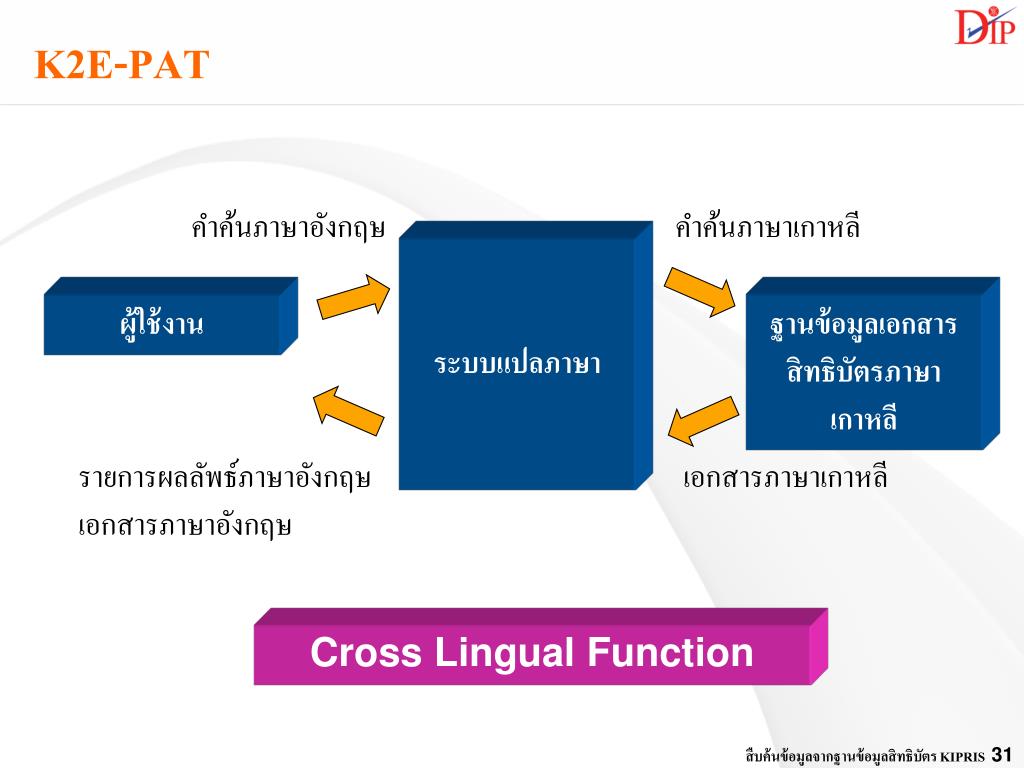 K2E-PAT

DIP

คำค้นภาษาอังกฤษ

คำค้นภาษาเกาหลี

ผู้ใช้งาน

ระบบแปลภาษา

ฐานข้อมูลเอกสารสิทธิบัตรภาษาเกาหลี

รายการผลลัพธ์ภาษาอังกฤษ
เอกสารภาษาอังกฤษ

เอกสารภาษาเกาหลี

Cross Lingual Function

สืบค้นข้อมูลจากฐานข้อมูลสิทธิบัตร KIPRIS 31